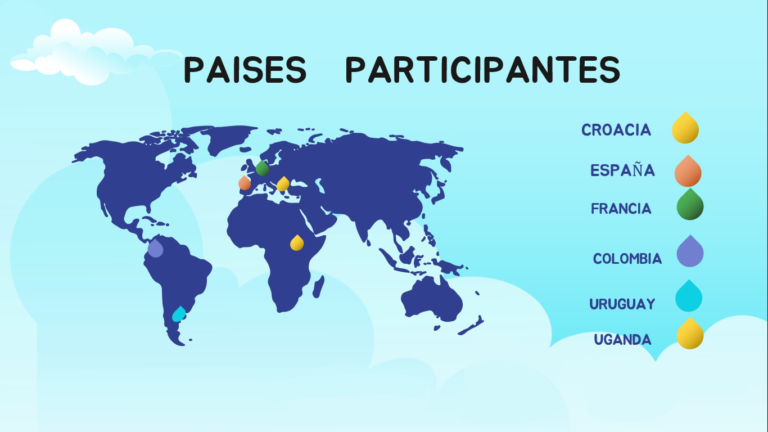 PAISES PARTICIPANTES

CROACIA

ESPAÑA

FRANCIA

COLOMBIA

URUGUAY

UGANDA